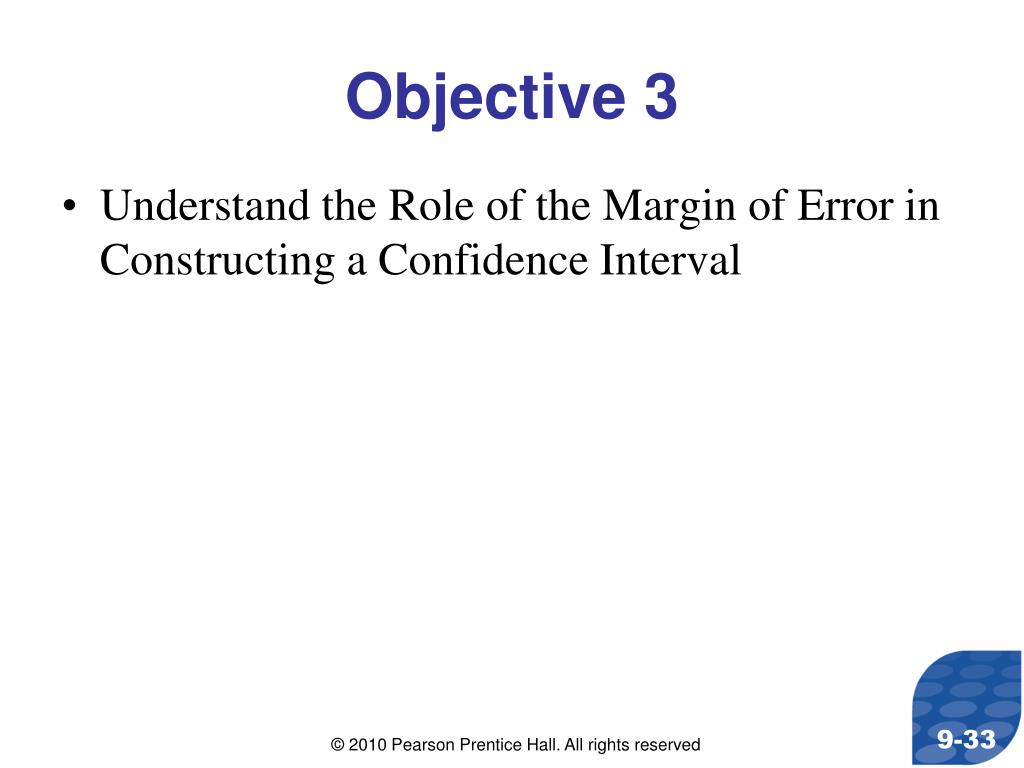 Objective 3

• Understand the Role of the Margin of Error in Constructing a Confidence Interval

© 2010 Pearson Prentice Hall. All rights reserved

9-33